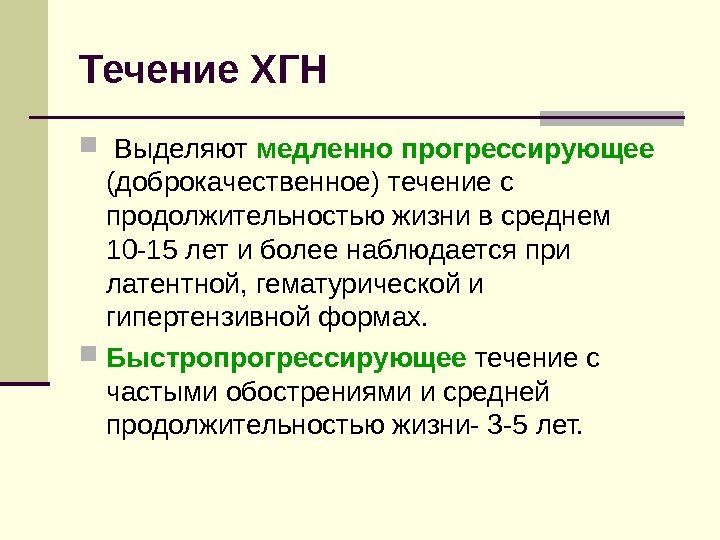 Течение ХГН

Выделяют медленно прогрессирующее (доброкачественное) течение с продолжительностью жизни в среднем 10-15 лет и более наблюдается при латентной, гематурической и гипертензивной формах.

Быстропрогрессирующее течение с частыми обострениями и средней продолжительностью жизни- 3-5 лет.